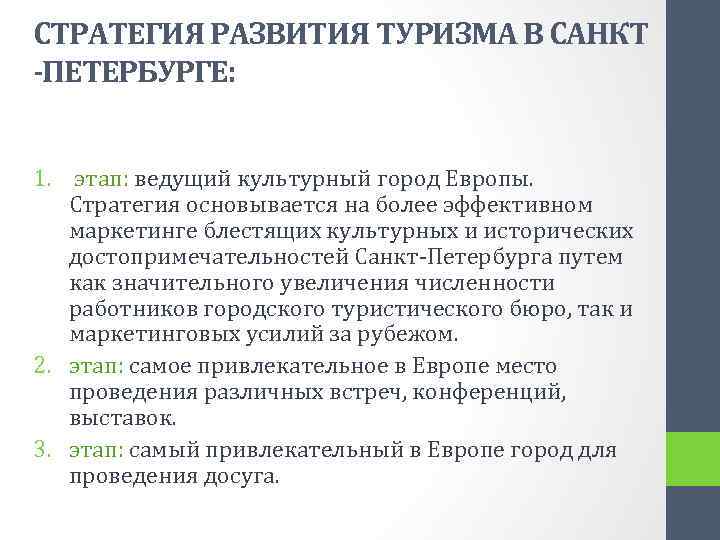 СТРАТЕГИЯ РАЗВИТИЯ ТУРИЗМА В САНКТ -ПЕТЕРБУРГЕ:

1. этап: ведущий культурный город Европы. Стратегия основывается на более эффективном маркетинге блестящих культурных и исторических достопримечательностей Санкт-Петербурга путем как значительного увеличения численности работников городского туристического бюро, так и маркетинговых усилий за рубежом.
2. этап: самое привлекательное в Европе место проведения различных встреч, конференций, выставок.
3. этап: самый привлекательный в Европе город для проведения досуга.